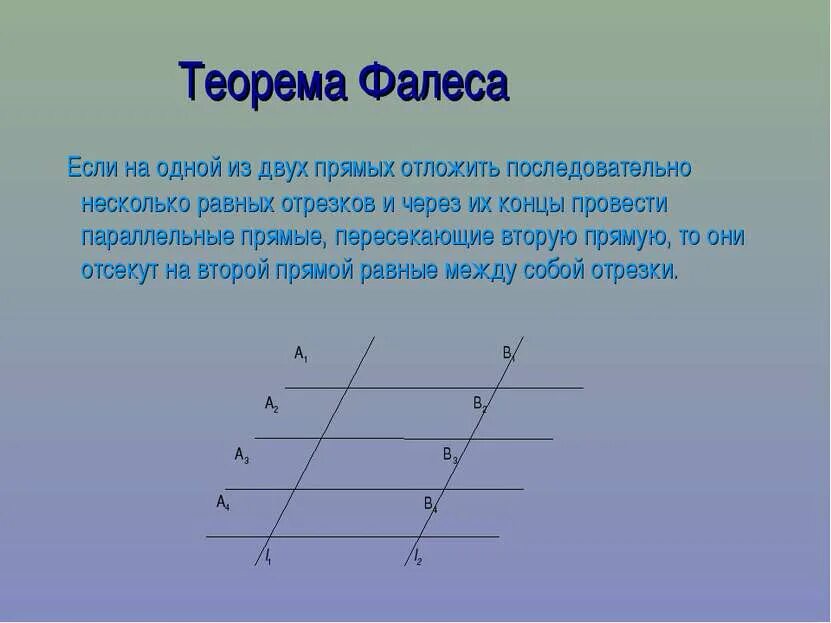 Теорема Фалеса

Если на одной из двух прямых отложить последовательно несколько равных отрезков и через их концы провести параллельные прямые, пересекающие вторую прямую, то они отсекут на второй прямой равные между собой отрезки.

$A_1$
$B_1$
$A_2$
$B_2$
$A_3$
$B_3$
$A_4$
$B_4$
$l_1$
$l_2$